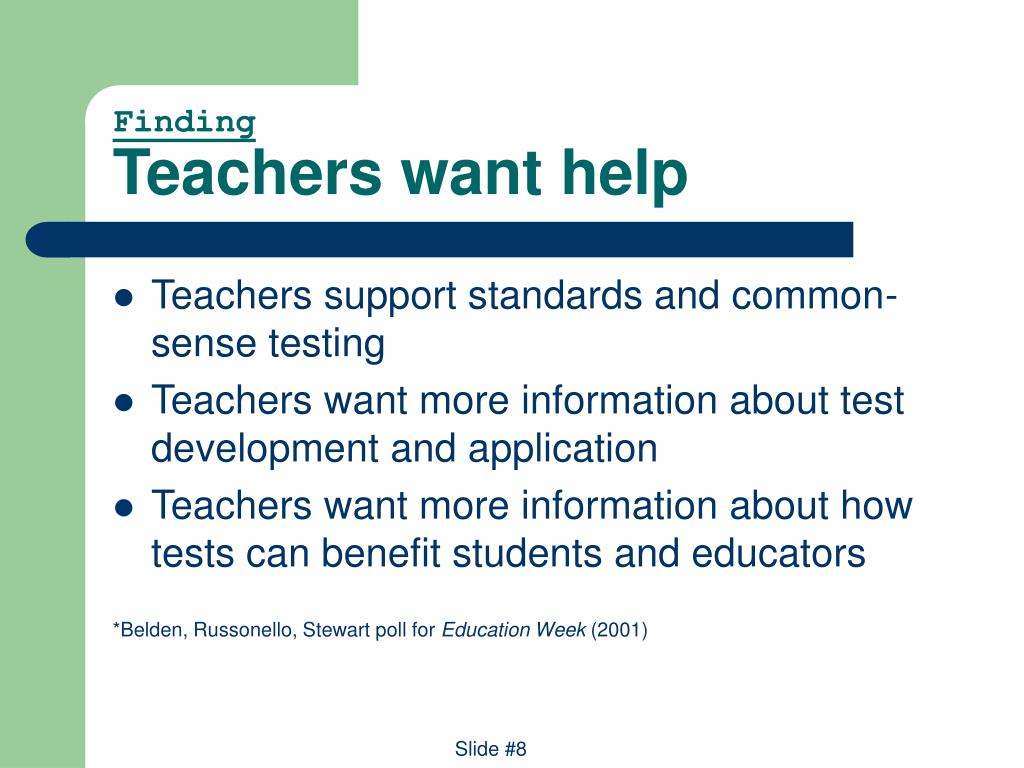 Finding
Teachers want help

- Teachers support standards and common-sense testing
- Teachers want more information about test development and application
- Teachers want more information about how tests can benefit students and educators

*Belden, Russonello, Stewart poll for Education Week (2001)

Slide #8